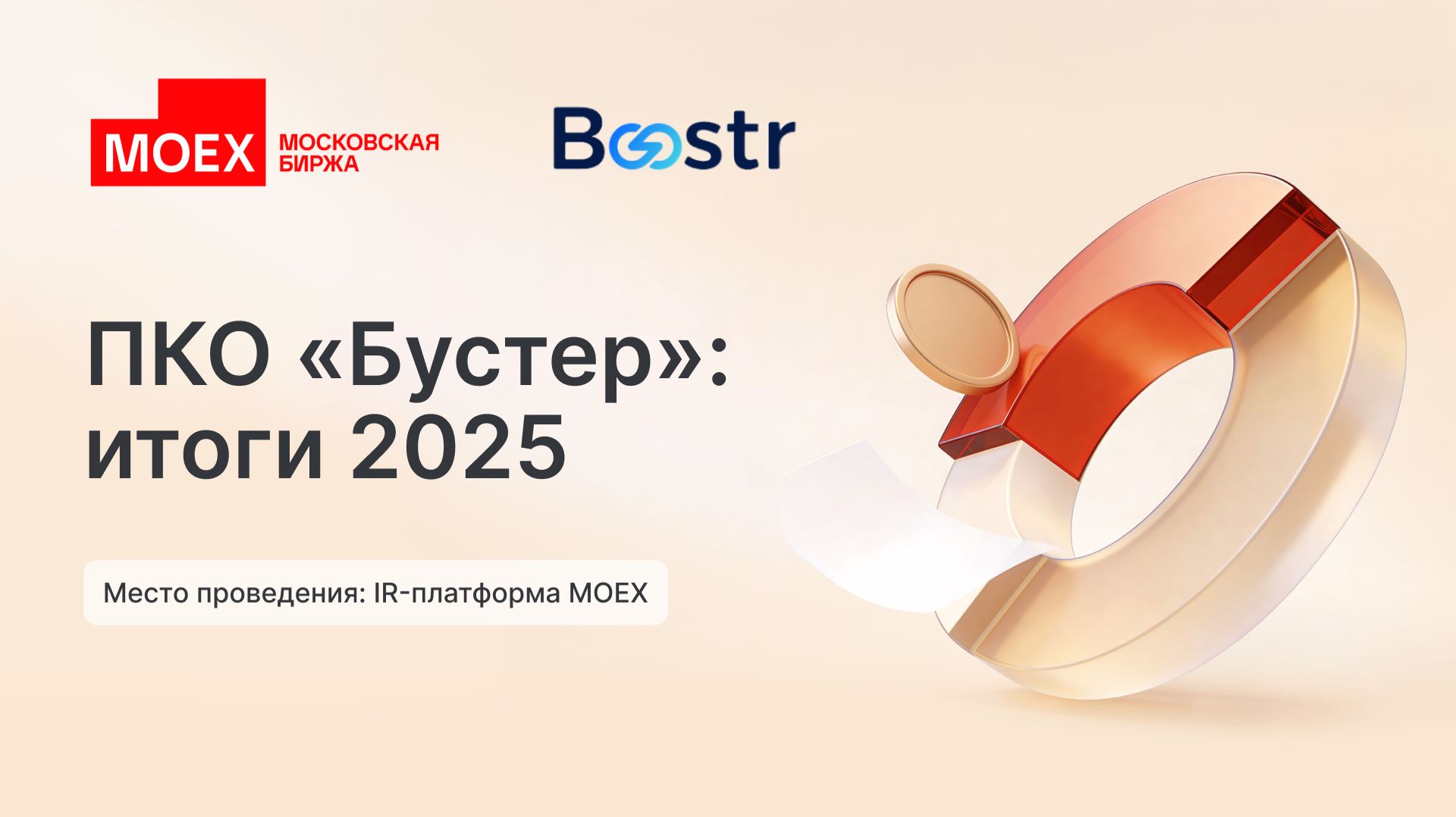 MOEX МОСКОВСКАЯ БИРЖА

Boostr

ПКО «Бустер»: итоги 2025

Место проведения: IR-платформа MOEX